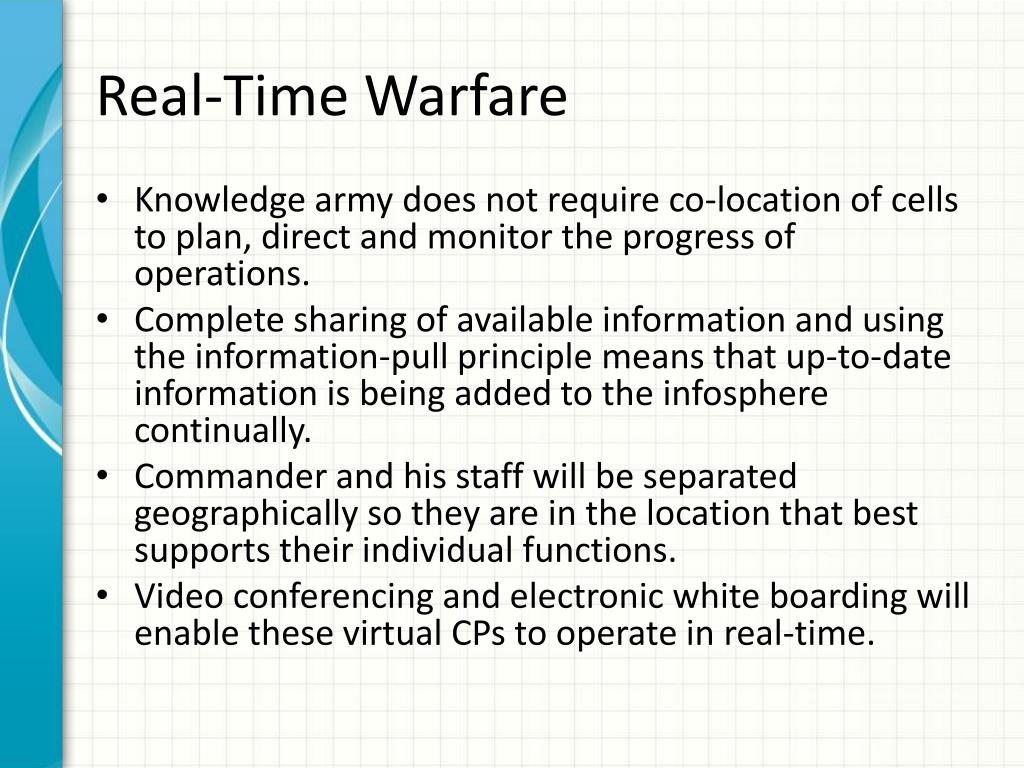 Real-Time Warfare

• Knowledge army does not require co-location of cells to plan, direct and monitor the progress of operations.
• Complete sharing of available information and using the information-pull principle means that up-to-date information is being added to the infosphere continually.
• Commander and his staff will be separated geographically so they are in the location that best supports their individual functions.
• Video conferencing and electronic white boarding will enable these virtual CPs to operate in real-time.